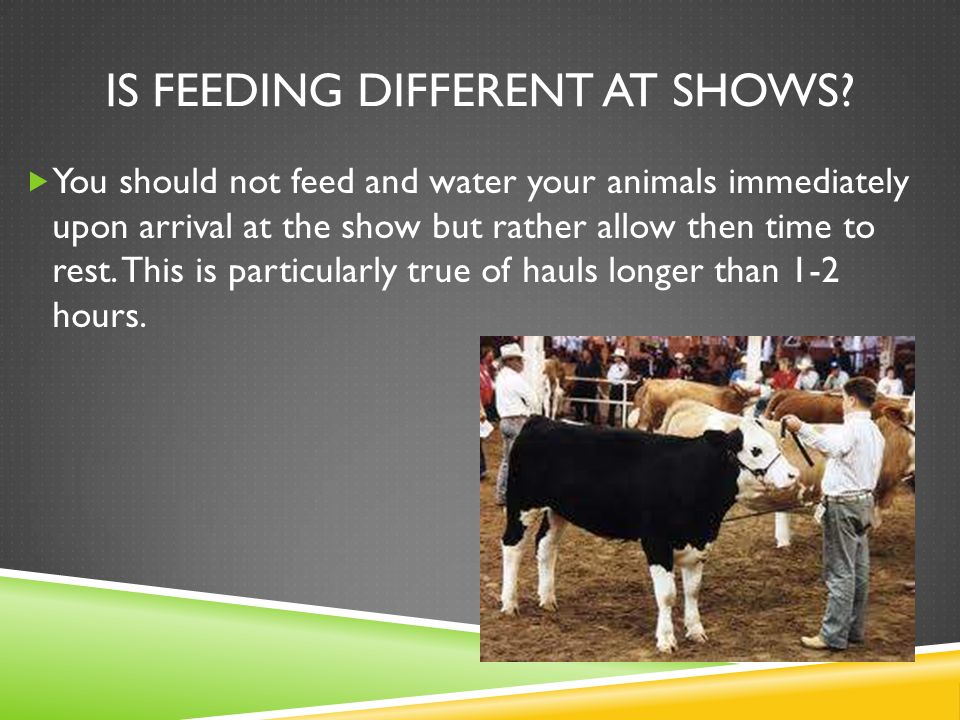 IS FEEDING DIFFERENT AT SHOWS?

You should not feed and water your animals immediately upon arrival at the show but rather allow then time to rest. This is particularly true of hauls longer than 1-2 hours.